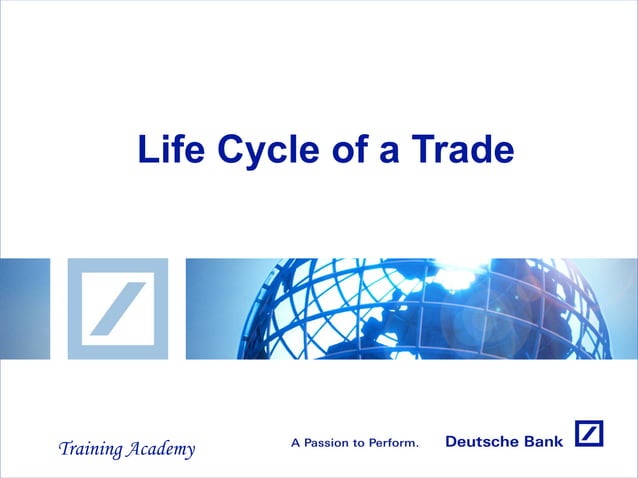 Life Cycle of a Trade

Training Academy

A Passion to Perform.

Deutsche Bank